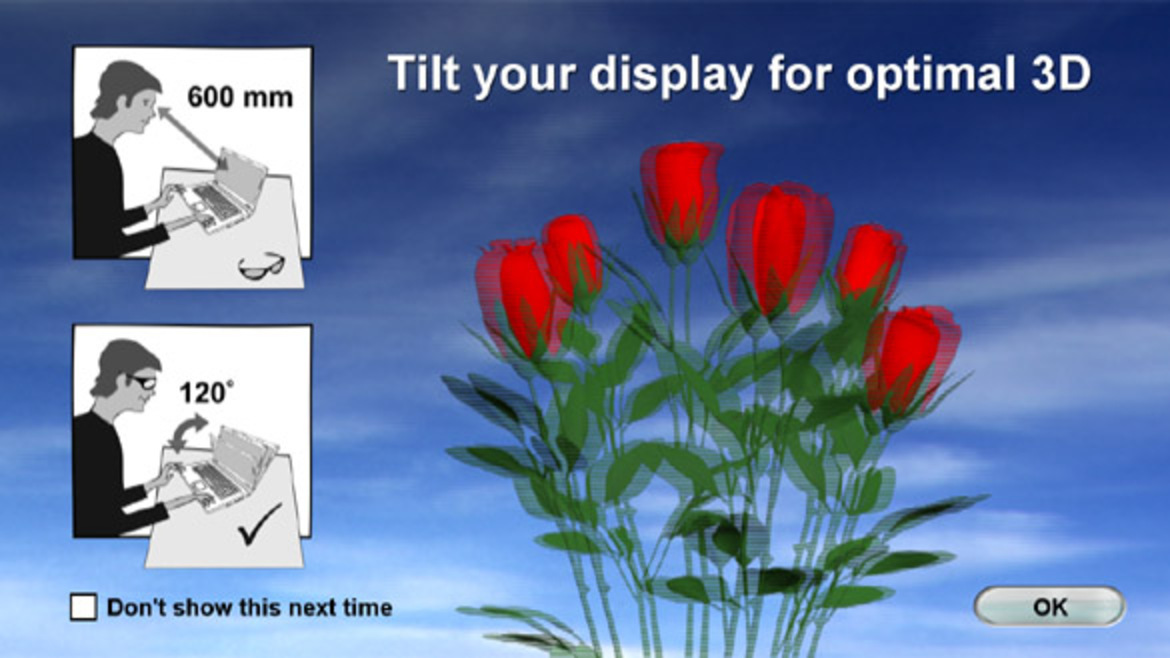 Tilt your display for optimal 3D

600 mm

120°

Don't show this next time

OK